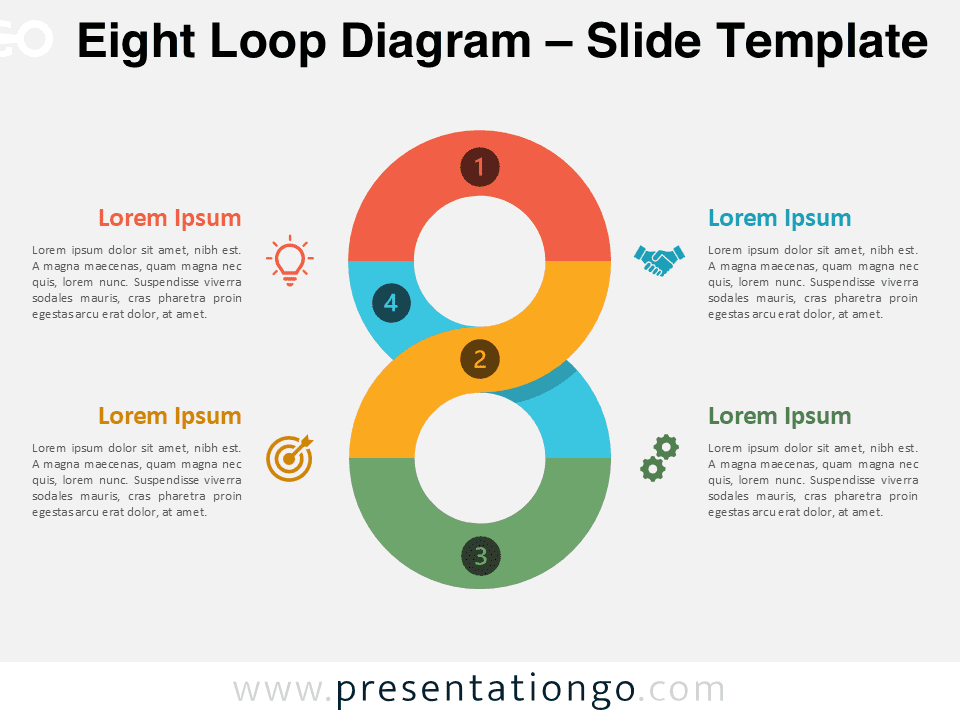 Eight Loop Diagram – Slide Template

Lorem Ipsum

Lorem ipsum dolor sit amet, nibh est. A magna maecenas, quam magna nec quis, lorem nunc. Suspendisse viverra sodales mauris, cras pharetra proin egestas arcu erat dolor, at amet.

Lorem Ipsum

Lorem ipsum dolor sit amet, nibh est. A magna maecenas, quam magna nec quis, lorem nunc. Suspendisse viverra sodales mauris, cras pharetra proin egestas arcu erat dolor, at amet.

1

4

2

3

Lorem Ipsum

Lorem ipsum dolor sit amet, nibh est. A magna maecenas, quam magna nec quis, lorem nunc. Suspendisse viverra sodales mauris, cras pharetra proin egestas arcu erat dolor, at amet.

Lorem Ipsum

Lorem ipsum dolor sit amet, nibh est. A magna maecenas, quam magna nec quis, lorem nunc. Suspendisse viverra sodales mauris, cras pharetra proin egestas arcu erat dolor, at amet.

www.presentationgo.com